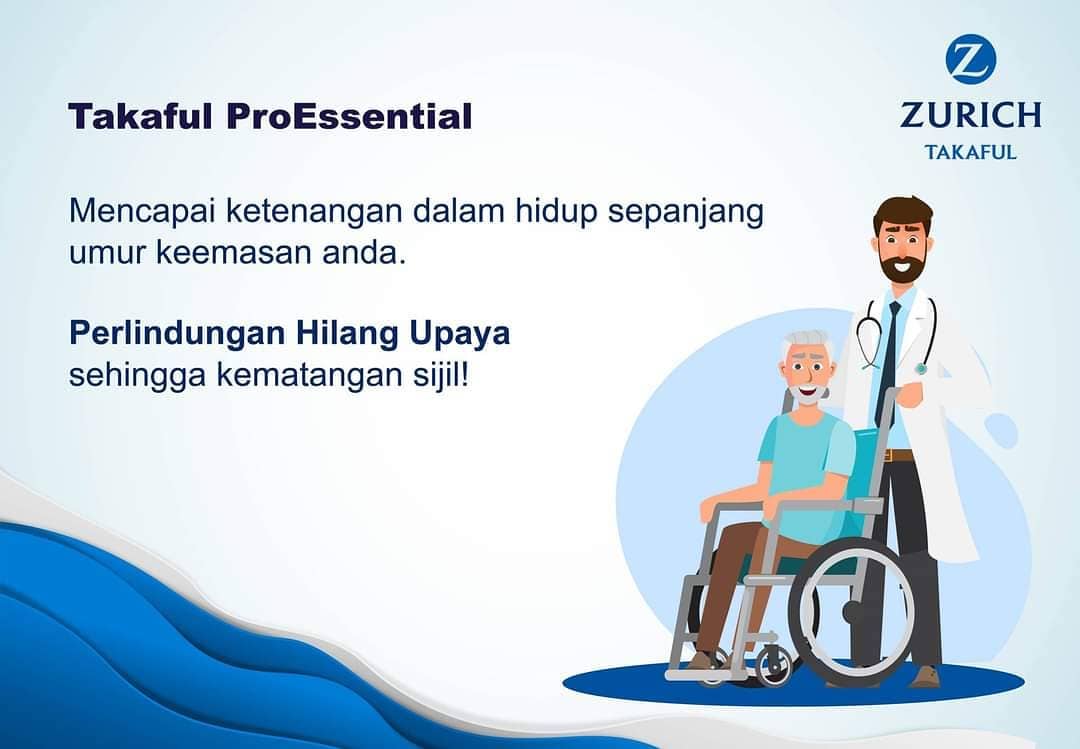 Takaful ProEssential

Z
ZURICH
TAKAFUL

Mencapai ketenangan dalam hidup sepanjang umur keemasan anda.

Perlindungan Hilang Upaya
sehingga kematangan sijil!